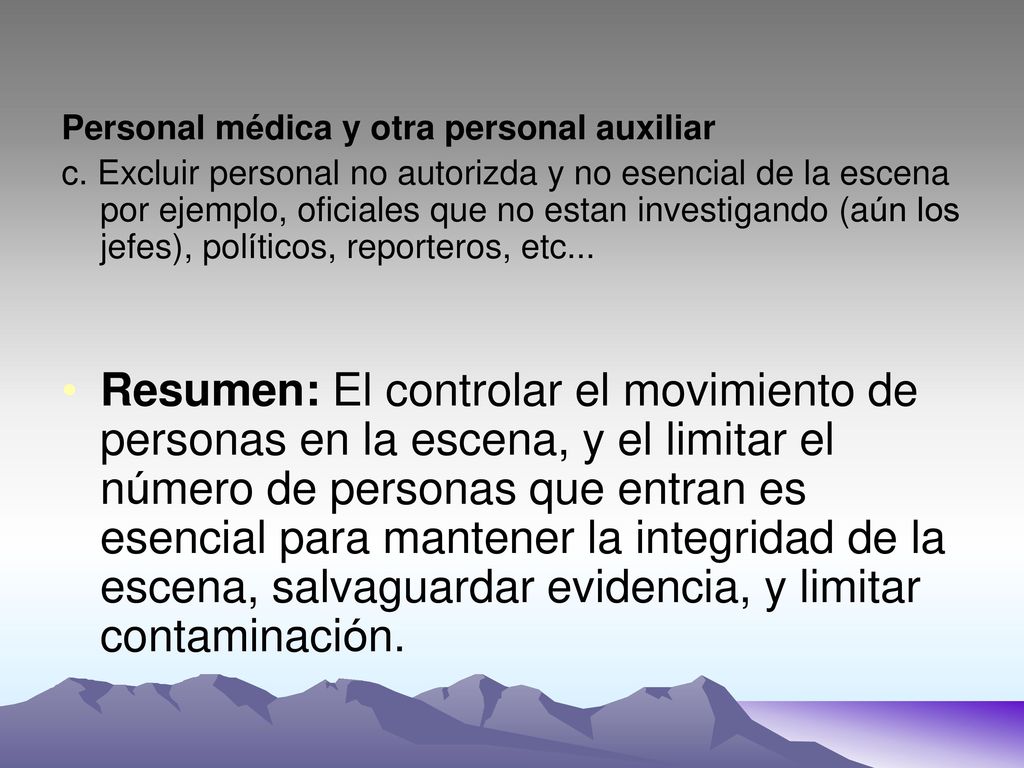 Personal médica y otra personal auxiliar

c. Excluir personal no autorizda y no esencial de la escena por ejemplo, oficiales que no estan investigando (aún los jefes), políticos, reporteros, etc...

• Resumen: El controlar el movimiento de personas en la escena, y el limitar el número de personas que entran es esencial para mantener la integridad de la escena, salvaguardar evidencia, y limitar contaminación.